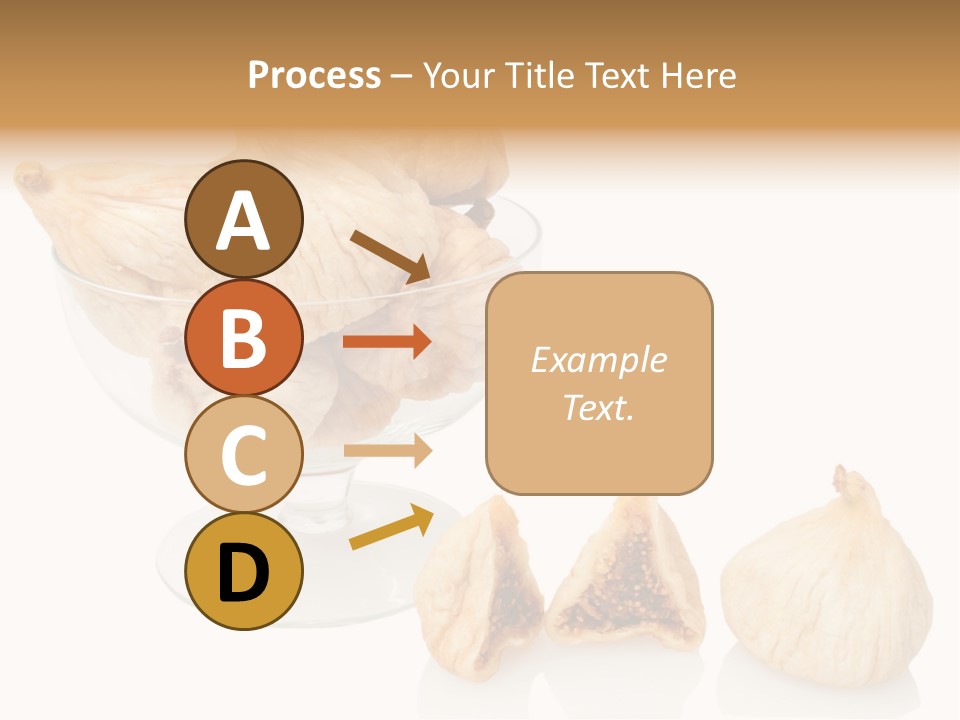 Process – Your Title Text Here

A

B

C

D

Example Text.